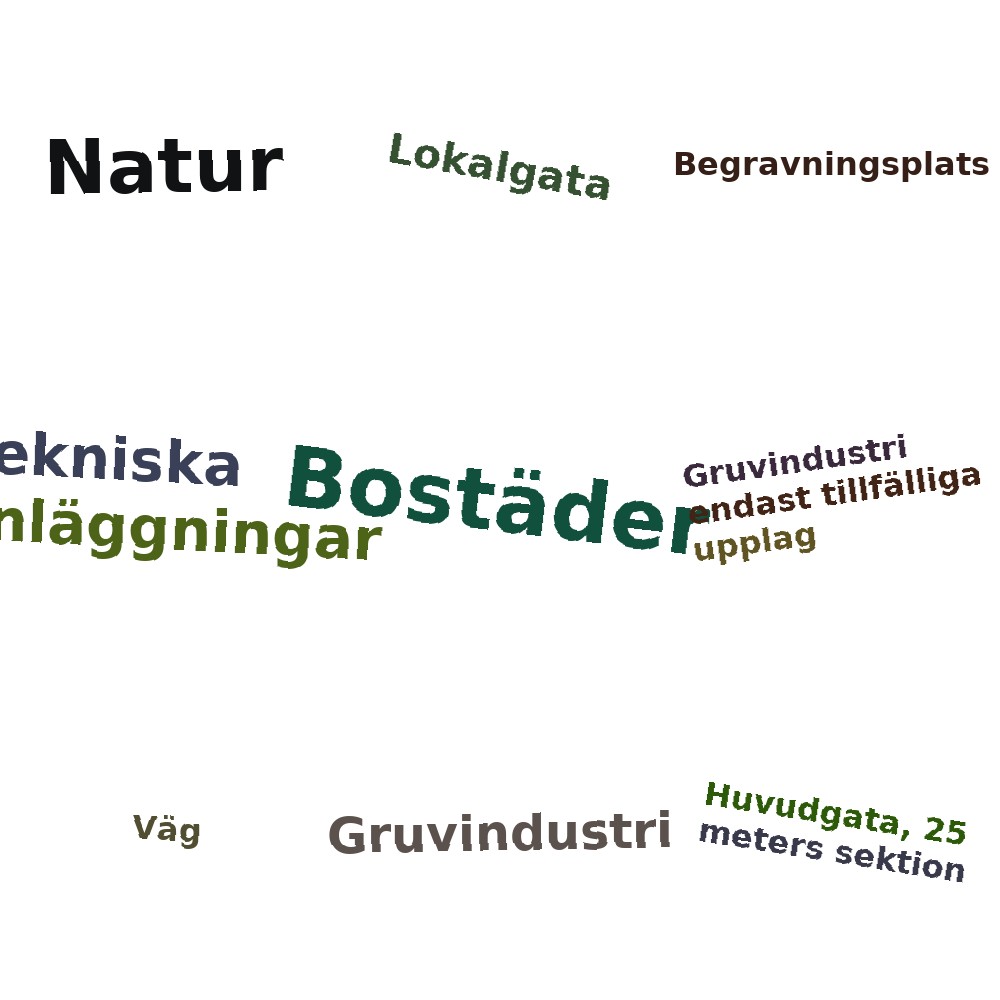 Natur

Lokalgata

Begravningsplats

ekniska
nläggningar

Bostäder

Gruvindustri
endast tillfälliga
upplag

Väg

Gruvindustri

Huvudgata, 25
meters sektion